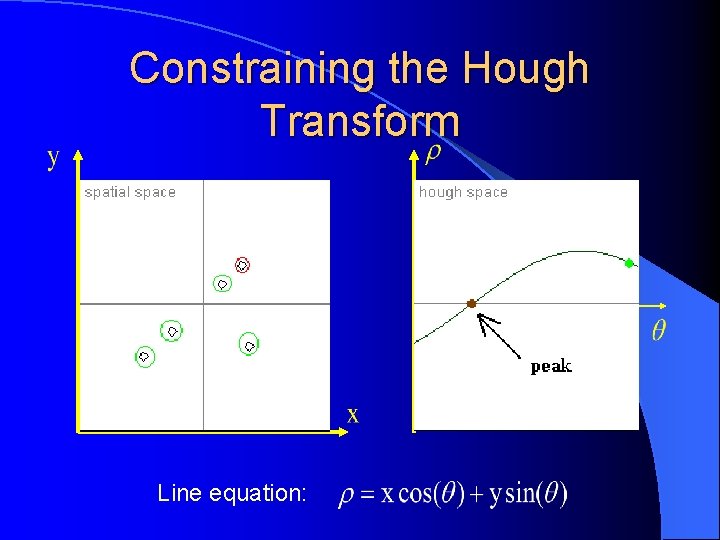 Constraining the Hough Transform

y

spatial space

x

$\rho$

hough space

$\theta$

peak

Line equation: $\rho = x\cos(\theta) + y\sin(\theta)$